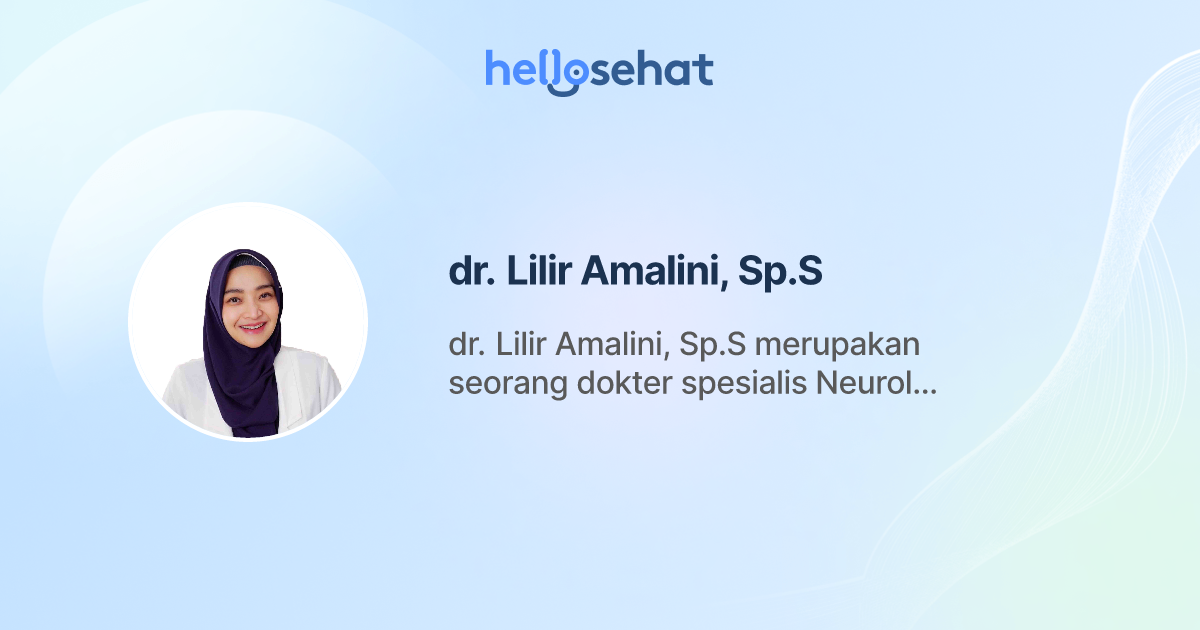 hellosehat

dr. Lilir Amalini, Sp.S

dr. Lilir Amalini, Sp.S merupakan seorang dokter spesialis Neurol...